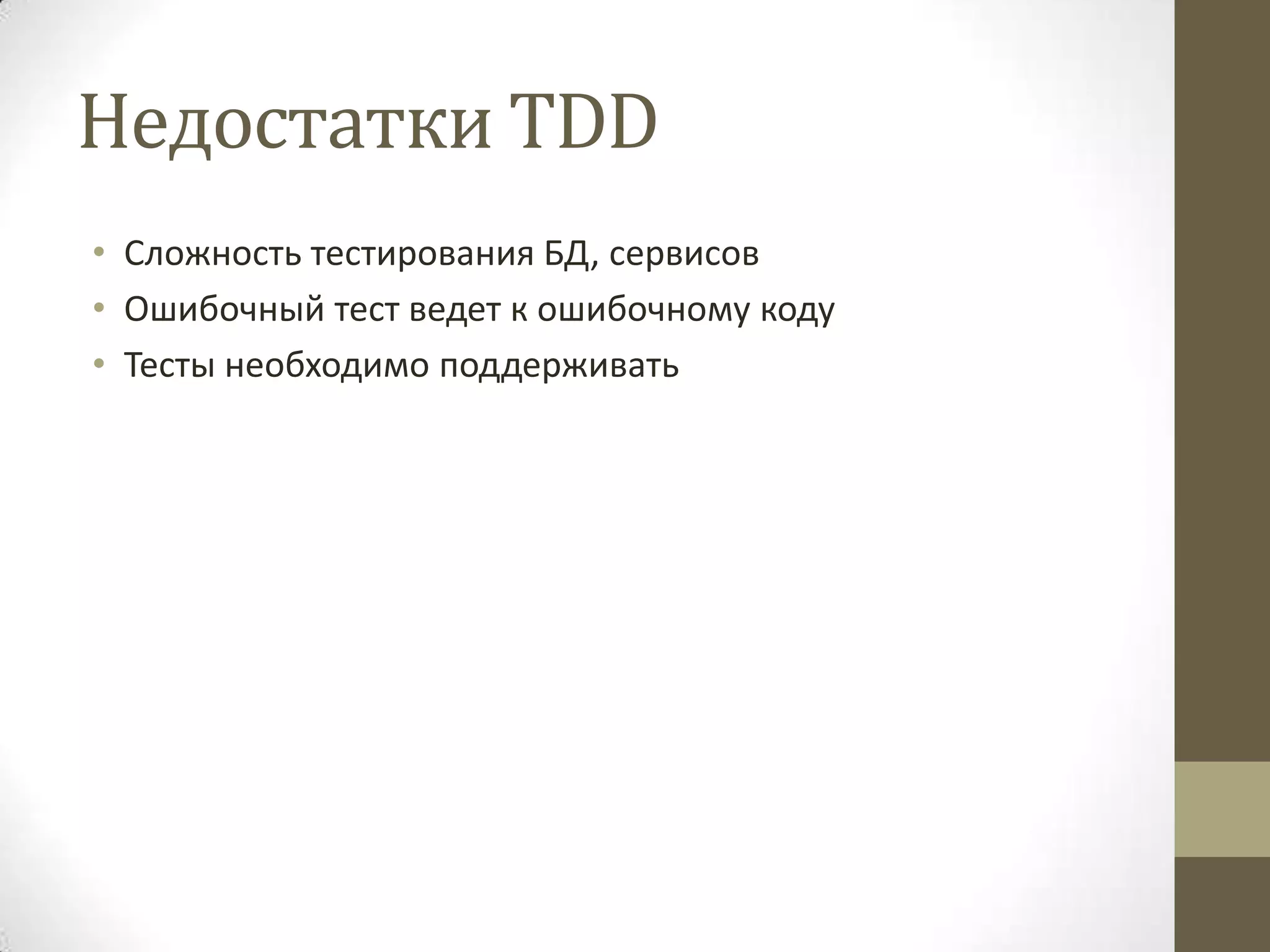 Недостатки TDD

• Сложность тестирования БД, сервисов
• Ошибочный тест ведет к ошибочному коду
• Тесты необходимо поддерживать